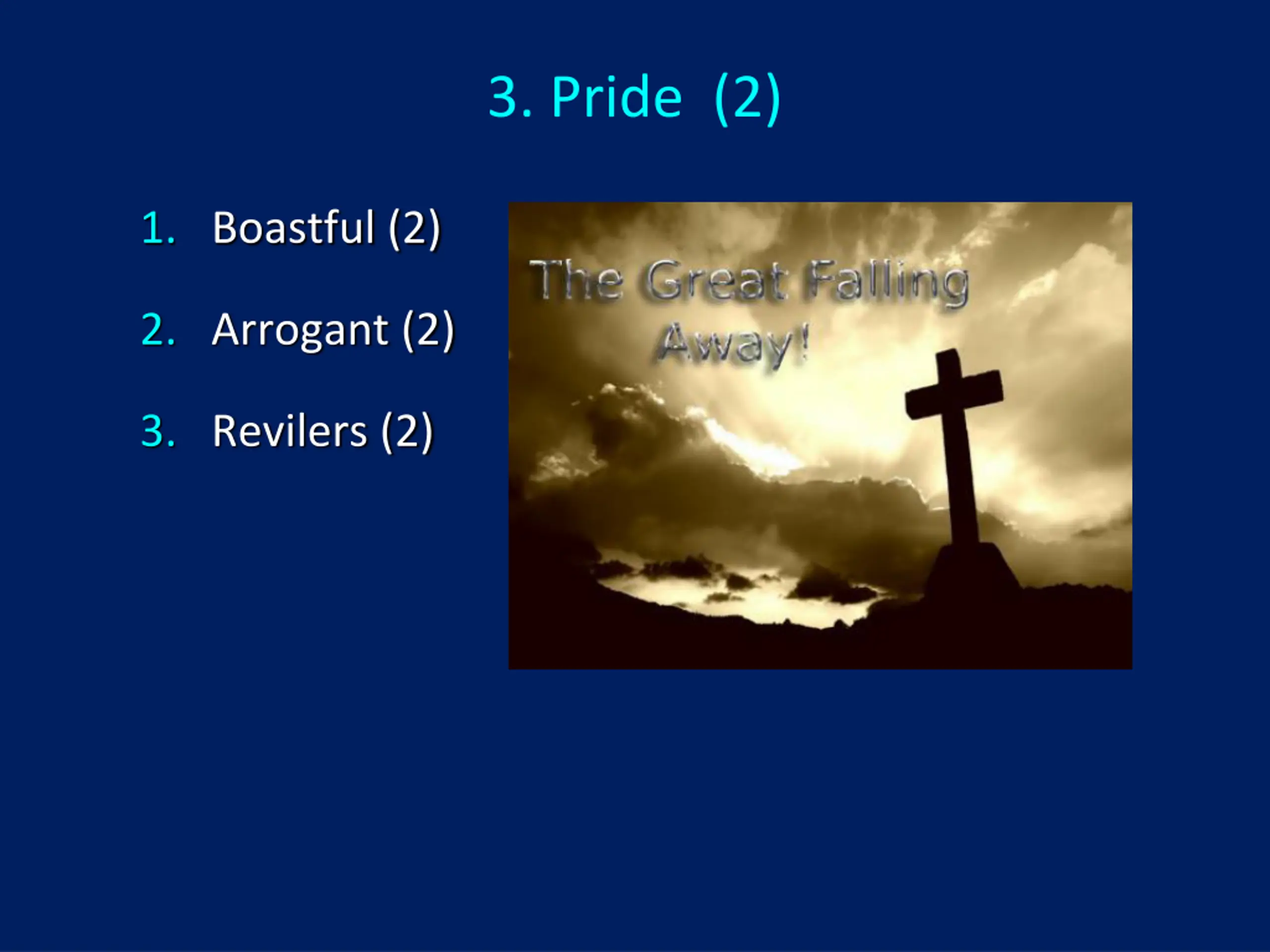 3. Pride (2)

1. Boastful (2)
2. Arrogant (2)
3. Revilers (2)

The Great Falling Away!